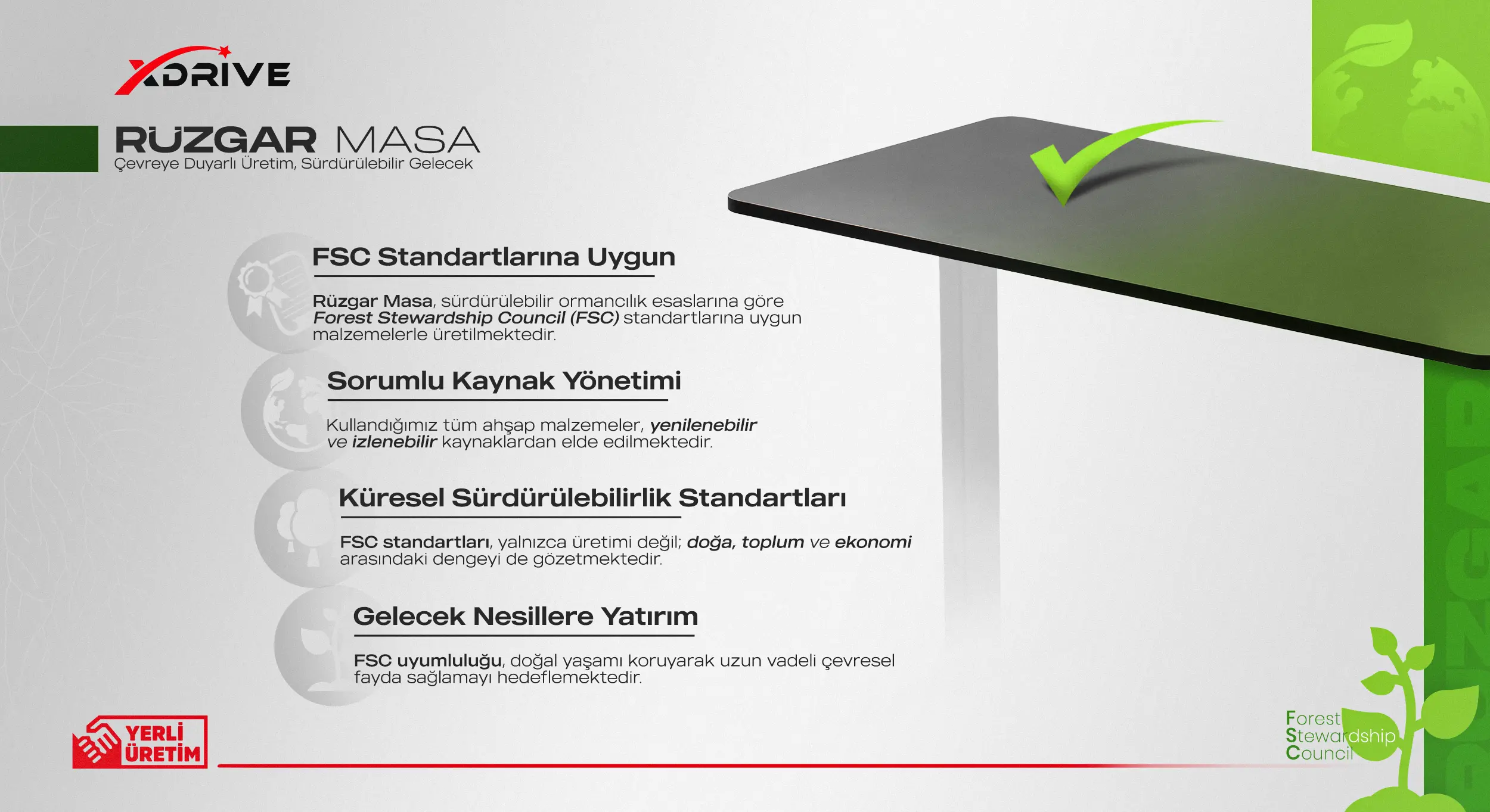 XDRIVE

RÜZGAR MASA
Çevreye Duyarlı Üretim, Sürdürülebilir Gelecek

FSC Standartlarına Uygun

Rüzgar Masa, sürdürülebilir ormancılık esaslarına göre Forest Stewardship Council (FSC) standartlarına uygun malzemelerle üretilmektedir.

Sorumlu Kaynak Yönetimi

Kullandığımız tüm ahşap malzemeler, yenilenebilir ve izlenebilir kaynaklardan elde edilmektedir.

Küresel Sürdürülebilirlik Standartları

FSC standartları, yalnızca üretimi değil; doğa, toplum ve ekonomi arasındaki dengeyi de gözetmektedir.

Gelecek Nesillere Yatırım

FSC uyumluluğu, doğal yaşamı koruyarak uzun vadeli çevresel fayda sağlamayı hedeflemektedir.

YERLİ ÜRETİM

Forest Stewardship Council

RÜZGAR